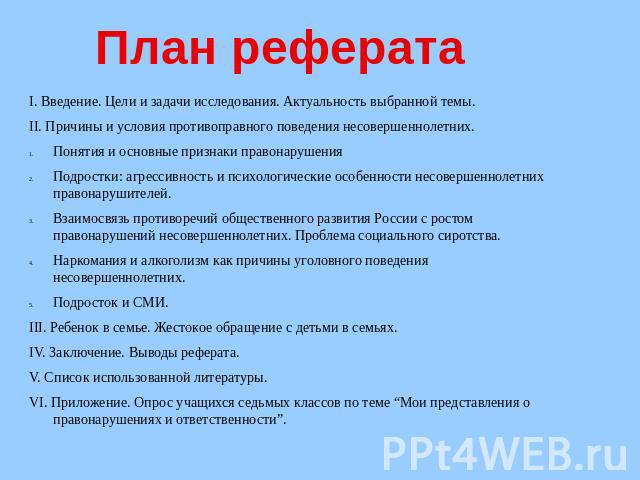 План реферата

I. Введение. Цели и задачи исследования. Актуальность выбранной темы.

II. Причины и условия противоправного поведения несовершеннолетних.

1. Понятия и основные признаки правонарушения

2. Подростки: агрессивность и психологические особенности несовершеннолетних правонарушителей.

3. Взаимосвязь противоречий общественного развития России с ростом правонарушений несовершеннолетних. Проблема социального сиротства.

4. Наркомания и алкоголизм как причины уголовного поведения несовершеннолетних.

5. Подросток и СМИ.

III. Ребенок в семье. Жестокое обращение с детьми в семьях.

IV. Заключение. Выводы реферата.

V. Список использованной литературы.

VI. Приложение. Опрос учащихся седьмых классов по теме “Мои представления о правонарушениях и ответственности”.

PPt4WEB.ru